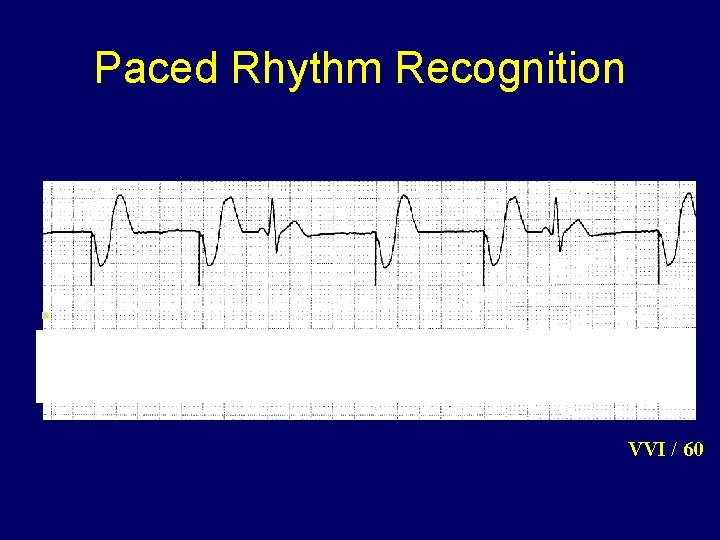 Paced Rhythm Recognition

VVI / 60